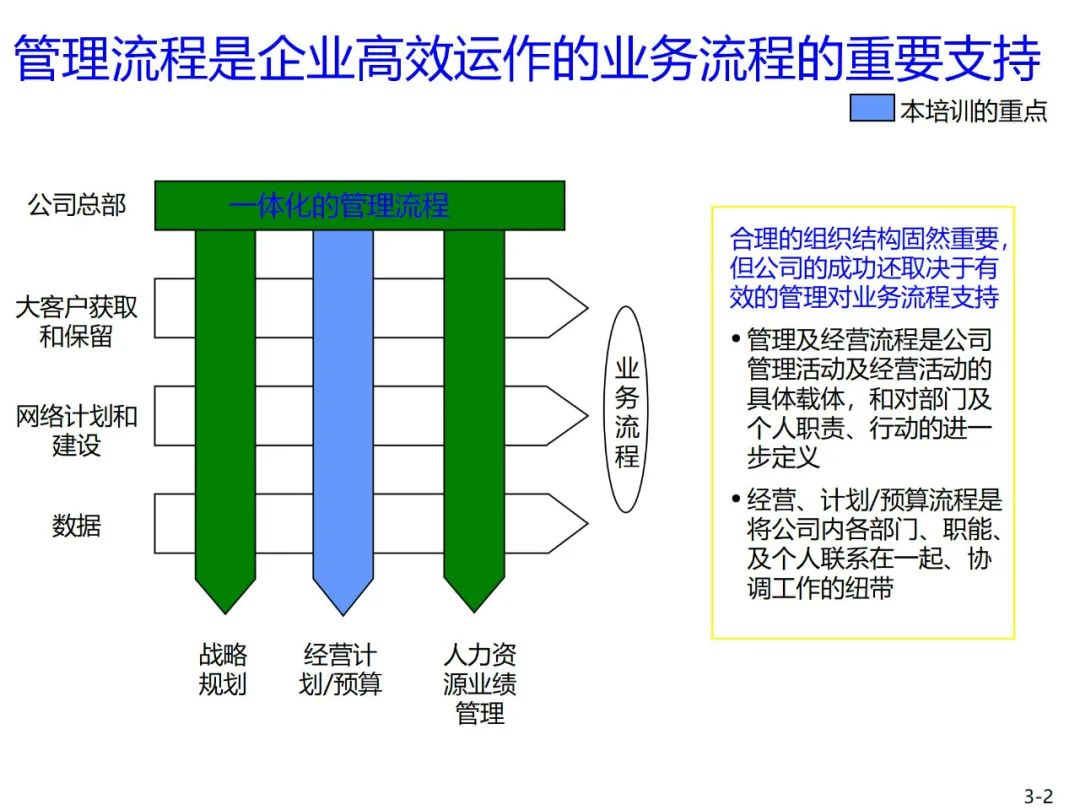 管理流程是企业高效运作的业务流程的重要支持

本培训的重点

公司总部

一体化的管理流程

大客户获取和保留

网络计划和建设

数据

业务流程

战略规划

经营计划/预算

人力资源业绩管理

合理的组织结构固然重要，但公司的成功还取决于有效的管理对业务流程支持

• 管理及经营流程是公司管理活动及经营活动的具体载体，和对部门及个人职责、行动的进一步定义

• 经营、计划/预算流程是将公司内各部门、职能、及个人联系在一起、协调工作的纽带

3-2